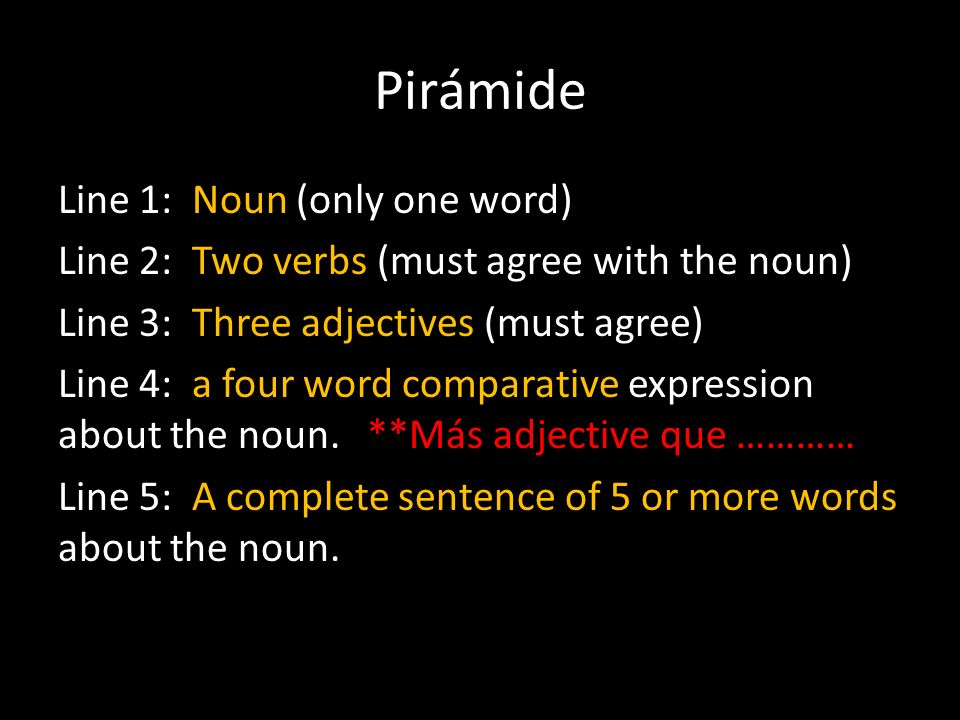 Pirámide

Line 1: Noun (only one word)

Line 2: Two verbs (must agree with the noun)

Line 3: Three adjectives (must agree)

Line 4: a four word comparative expression about the noun. **Más adjective que …………

Line 5: A complete sentence of 5 or more words about the noun.